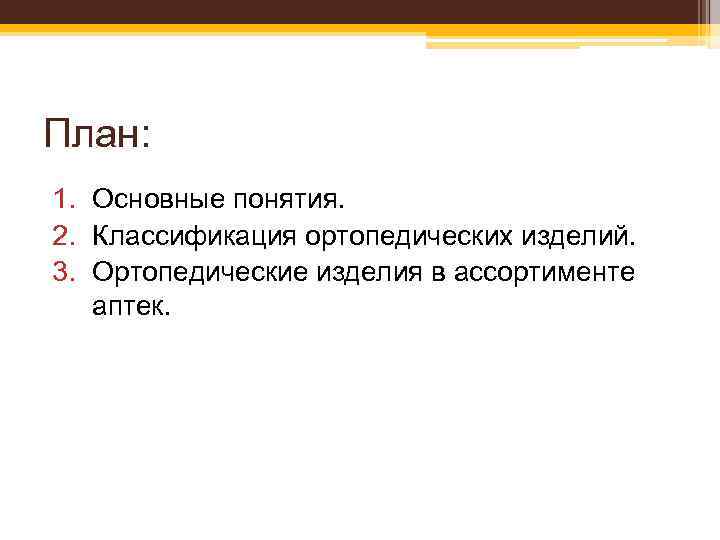 План:

1. Основные понятия.
2. Классификация ортопедических изделий.
3. Ортопедические изделия в ассортименте аптек.